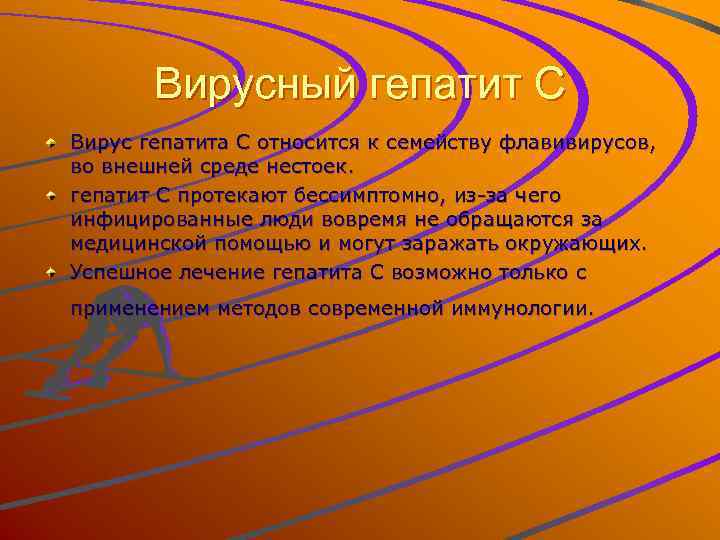 Вирусный гепатит С

Вирус гепатита С относится к семейству флавивирусов, во внешней среде нестоек.

гепатит С протекают бессимптомно, из-за чего инфицированные люди вовремя не обращаются за медицинской помощью и могут заражать окружающих.

Успешное лечение гепатита С возможно только с применением методов современной иммунологии.